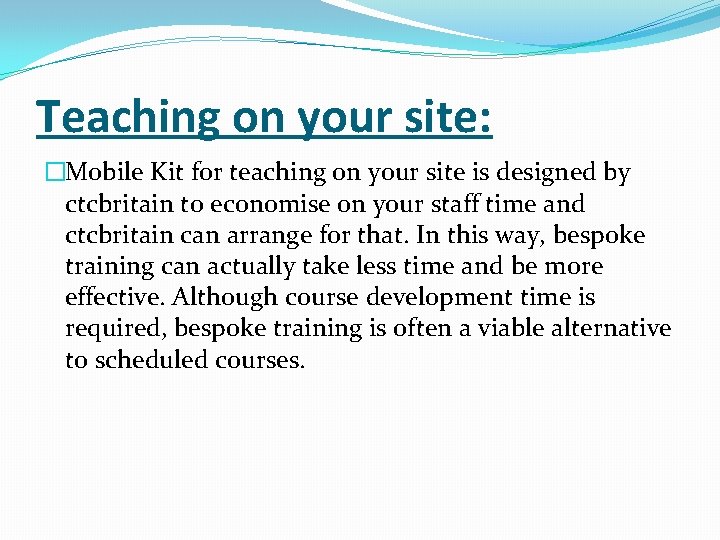 Teaching on your site:

□Mobile Kit for teaching on your site is designed by ctcbritain to economise on your staff time and ctcbritain can arrange for that. In this way, bespoke training can actually take less time and be more effective. Although course development time is required, bespoke training is often a viable alternative to scheduled courses.